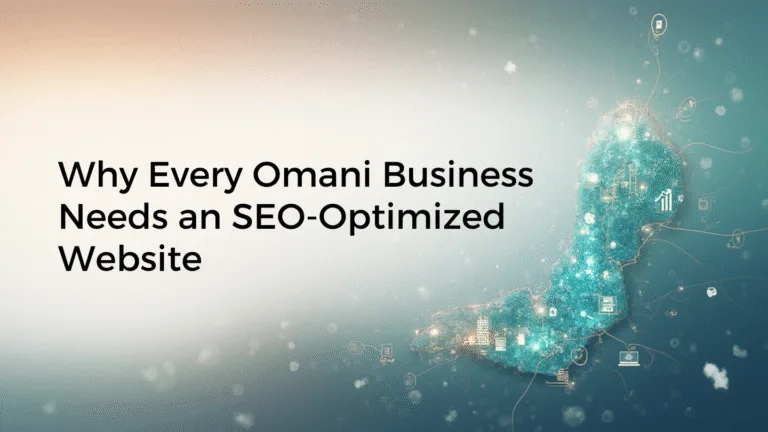 Why Every Omani Business Needs an SEO-Optimized Website